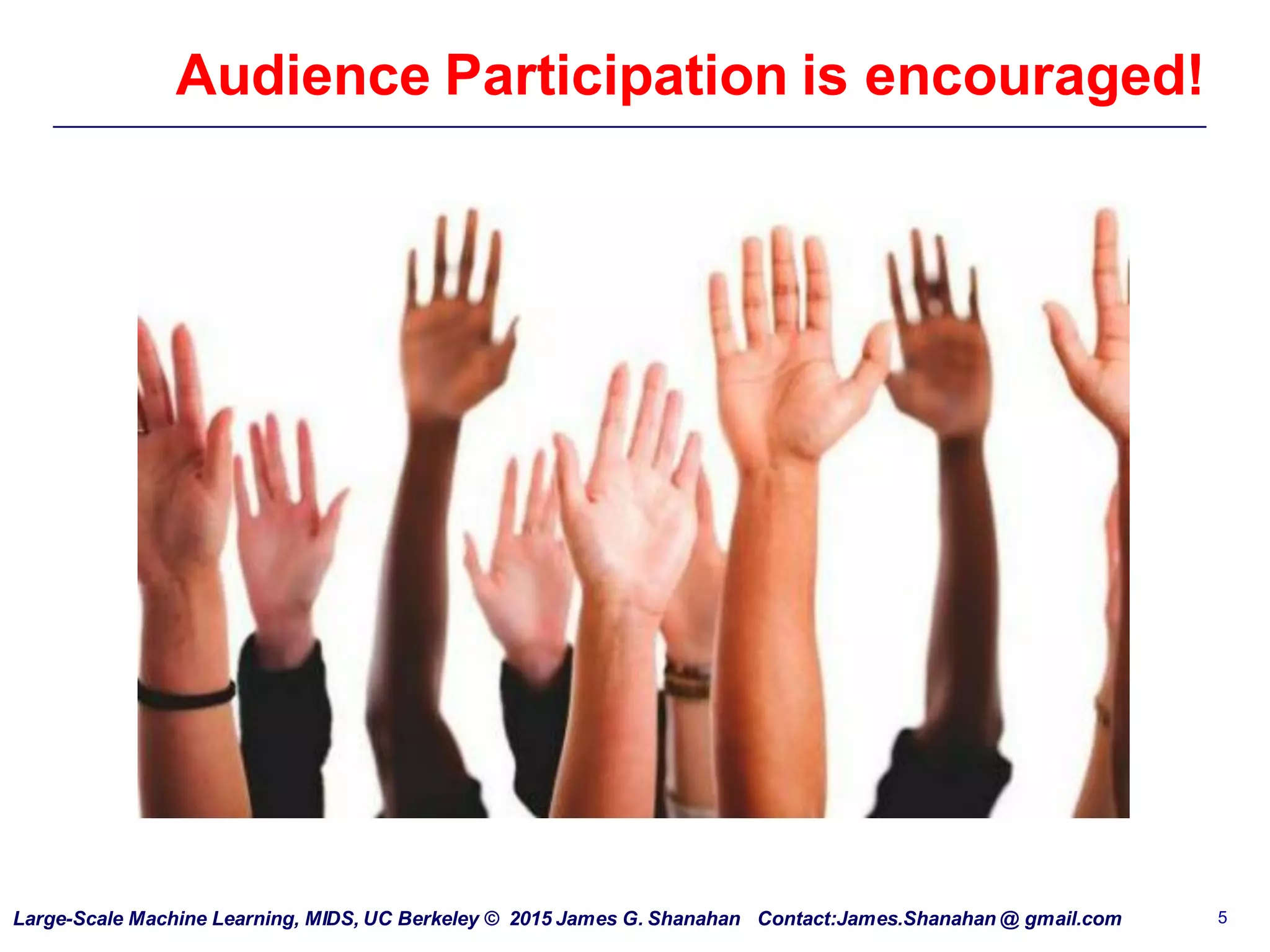 Audience Participation is encouraged!

Large-Scale Machine Learning, MIDS, UC Berkeley © 2015 James G. Shanahan Contact:James.Shanahan @ gmail.com

5